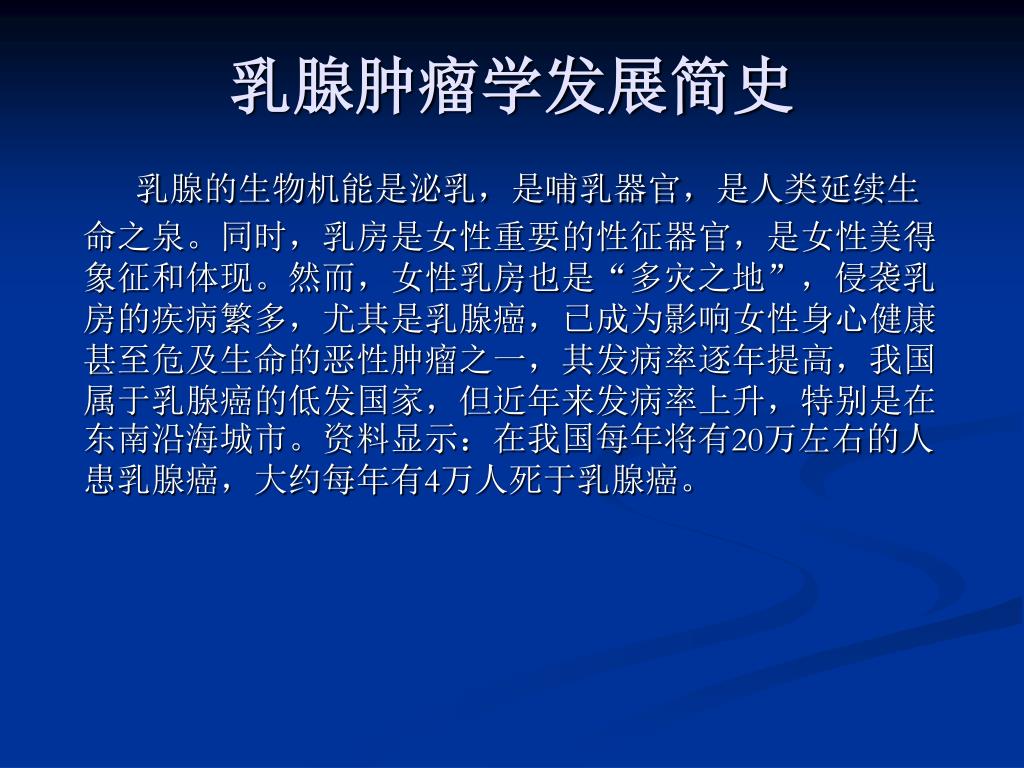 乳腺肿瘤学发展简史

乳腺的生物机能是泌乳，是哺乳器官，是人类延续生命之泉。同时，乳房是女性重要的性征器官，是女性美得象征和体现。然而，女性乳房也是“多灾之地”，侵袭乳房的疾病繁多，尤其是乳腺癌，已成为影响女性身心健康甚至危及生命的恶性肿瘤之一，其发病率逐年提高，我国属于乳腺癌的低发国家，但近年来发病率上升，特别是在东南沿海城市。资料显示：在我国每年将有20万左右的人患乳腺癌，大约每年有4万人死于乳腺癌。